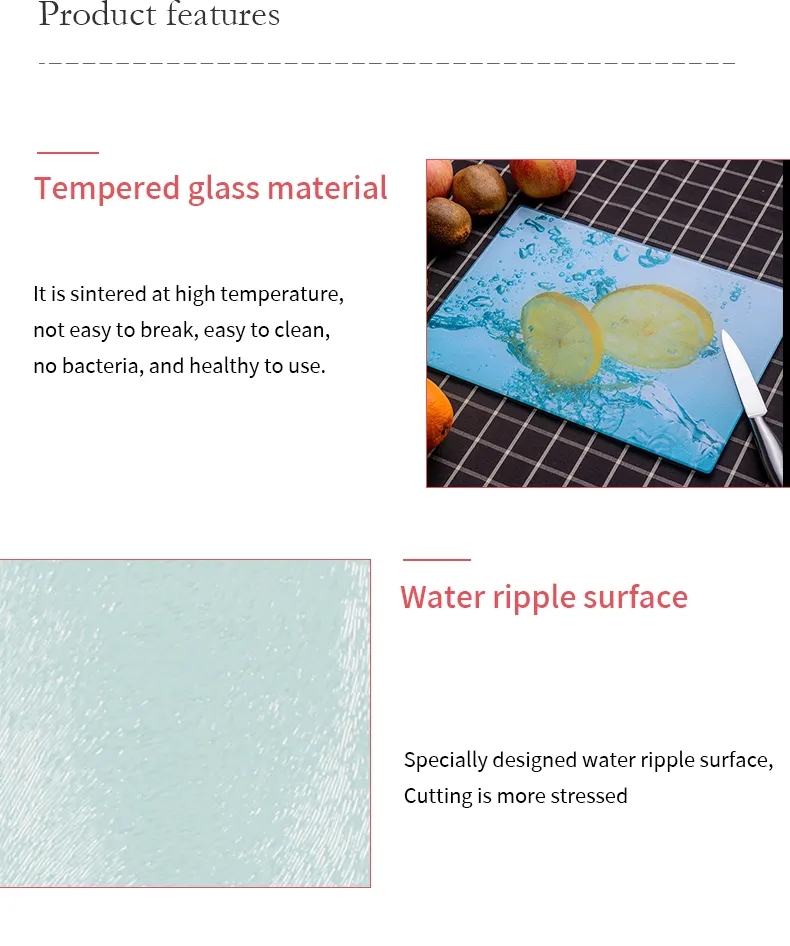 Product features

Tempered glass material

It is sintered at high temperature, not easy to break, easy to clean, no bacteria, and healthy to use.

Water ripple surface

Specially designed water ripple surface, Cutting is more stressed